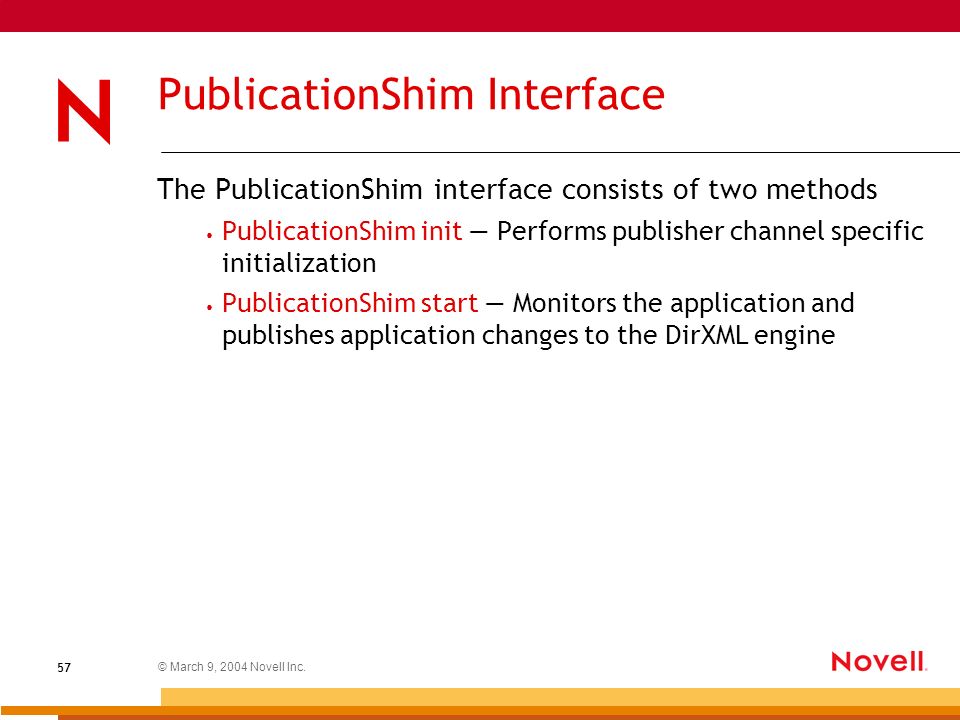 N

PublicationShim Interface

The PublicationShim interface consists of two methods

• PublicationShim init — Performs publisher channel specific initialization

• PublicationShim start — Monitors the application and publishes application changes to the DirXML engine

57

© March 9, 2004 Novell Inc.

Novell.